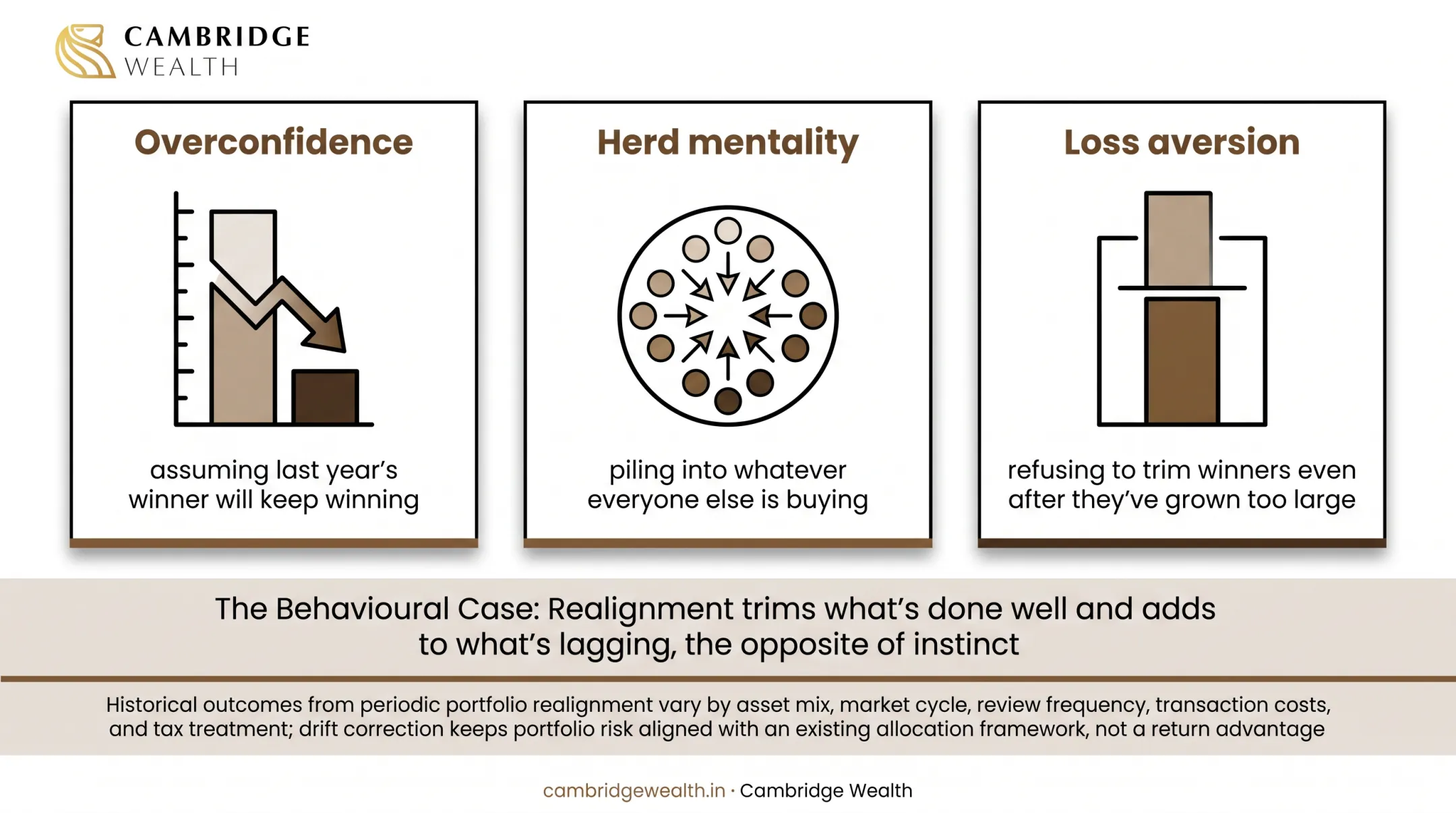 CAMBRIDGE
WEALTH

Overconfidence

assuming last year's winner will keep winning

Herd mentality

piling into whatever everyone else is buying

Loss aversion

refusing to trim winners even after they've grown too large

The Behavioural Case: Realignment trims what's done well and adds to what's lagging, the opposite of instinct

Historical outcomes from periodic portfolio realignment vary by asset mix, market cycle, review frequency, transaction costs, and tax treatment; drift correction keeps portfolio risk aligned with an existing allocation framework, not a return advantage

cambridgewealth.in · Cambridge Wealth